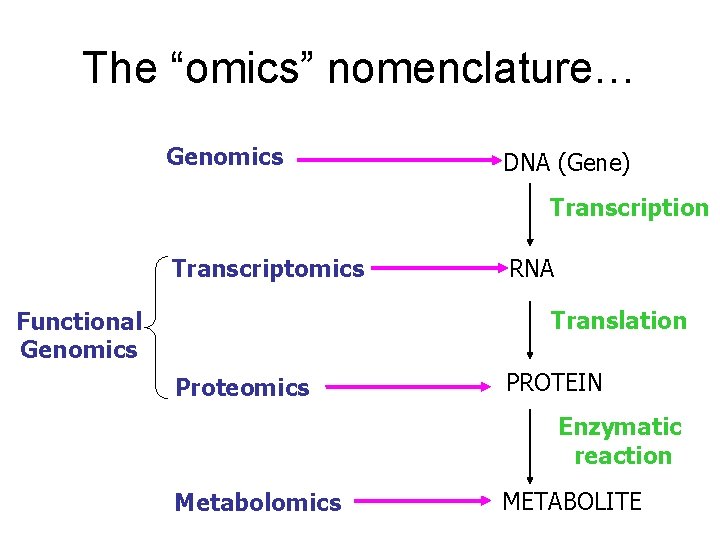 The “omics” nomenclature…

Genomics

DNA (Gene)

Transcription

Functional Genomics

Transcriptomics

RNA

Translation

Proteomics

PROTEIN

Enzymatic reaction

Metabolomics

METABOLITE